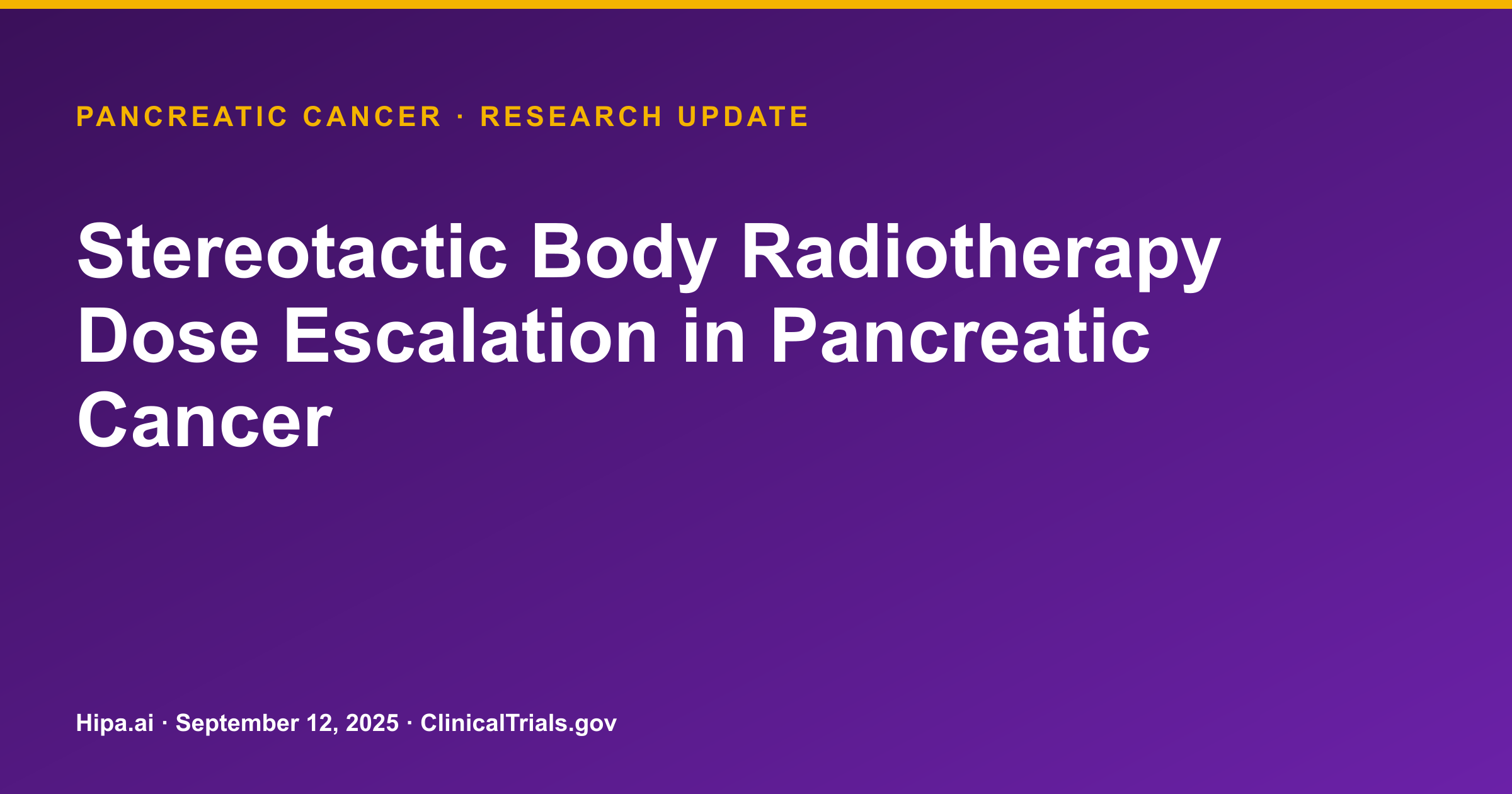 PANCREATIC CANCER · RESEARCH UPDATE

Stereotactic Body Radiotherapy Dose Escalation in Pancreatic Cancer

Hipa.ai · September 12, 2025 · ClinicalTrials.gov